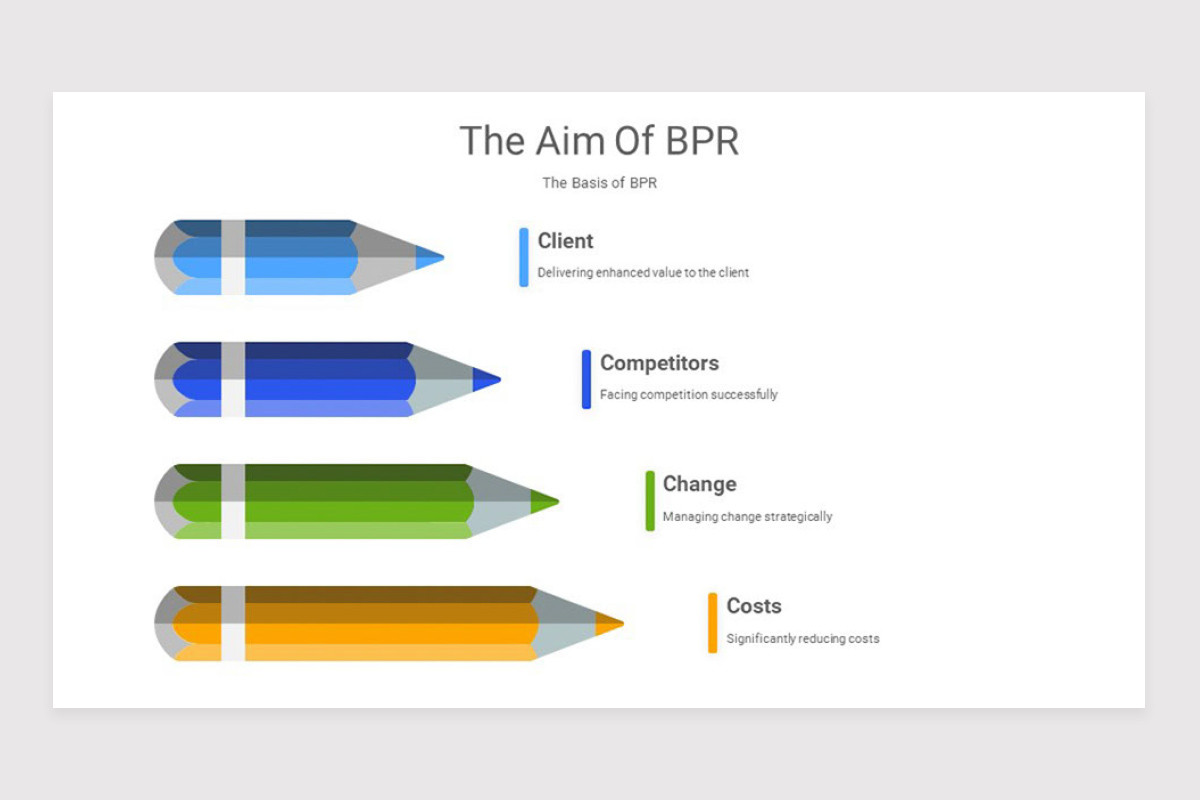 The Aim Of BPR

The Basis of BPR

Client

Delivering enhanced value to the client

Competitors

Facing competition successfully

Change

Managing change strategically

Costs

Significantly reducing costs